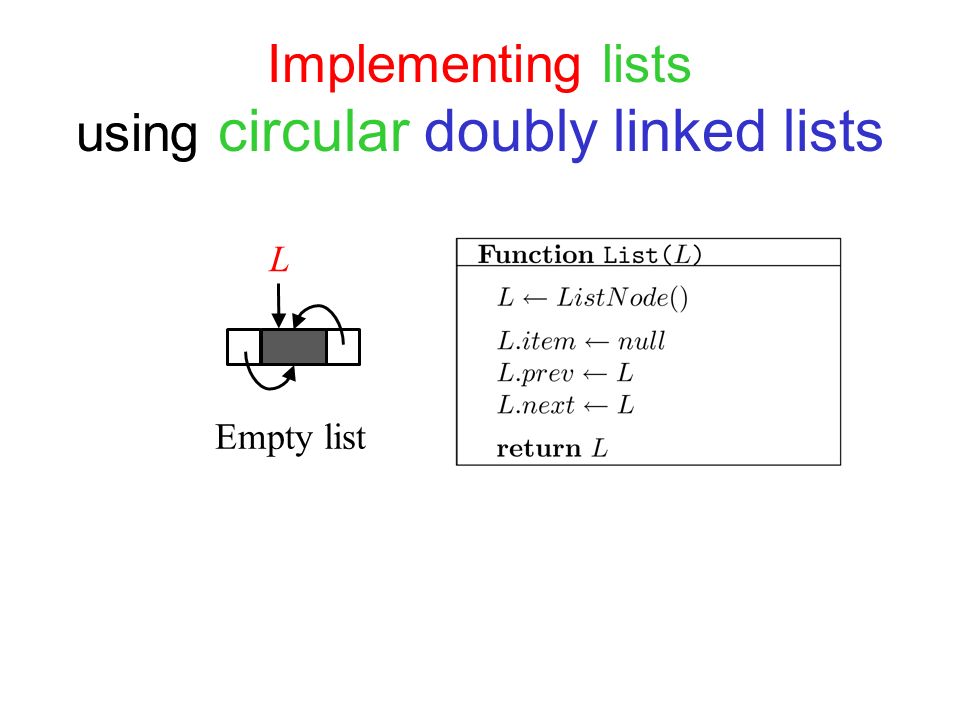 Implementing lists
using circular doubly linked lists

$L$

Empty list

**Function** List($L$)

$L \leftarrow ListNode()$

$L.item \leftarrow null$
$L.prev \leftarrow L$
$L.next \leftarrow L$

**return** $L$